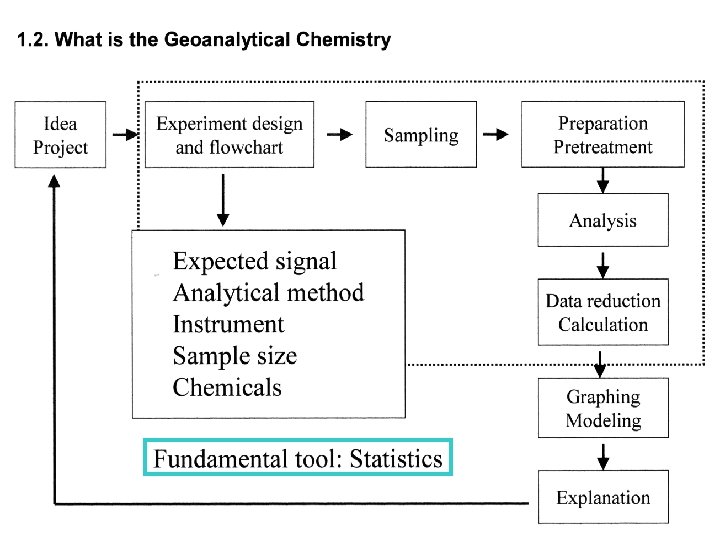 1.2. What is the Geoanalytical Chemistry

Idea
Project

Experiment design
and flowchart

Sampling

Preparation
Pretreatment

Analysis

Data reduction
Calculation

Graphing
Modeling

Explanation

Expected signal
Analytical method
Instrument
Sample size
Chemicals

Fundamental tool: Statistics